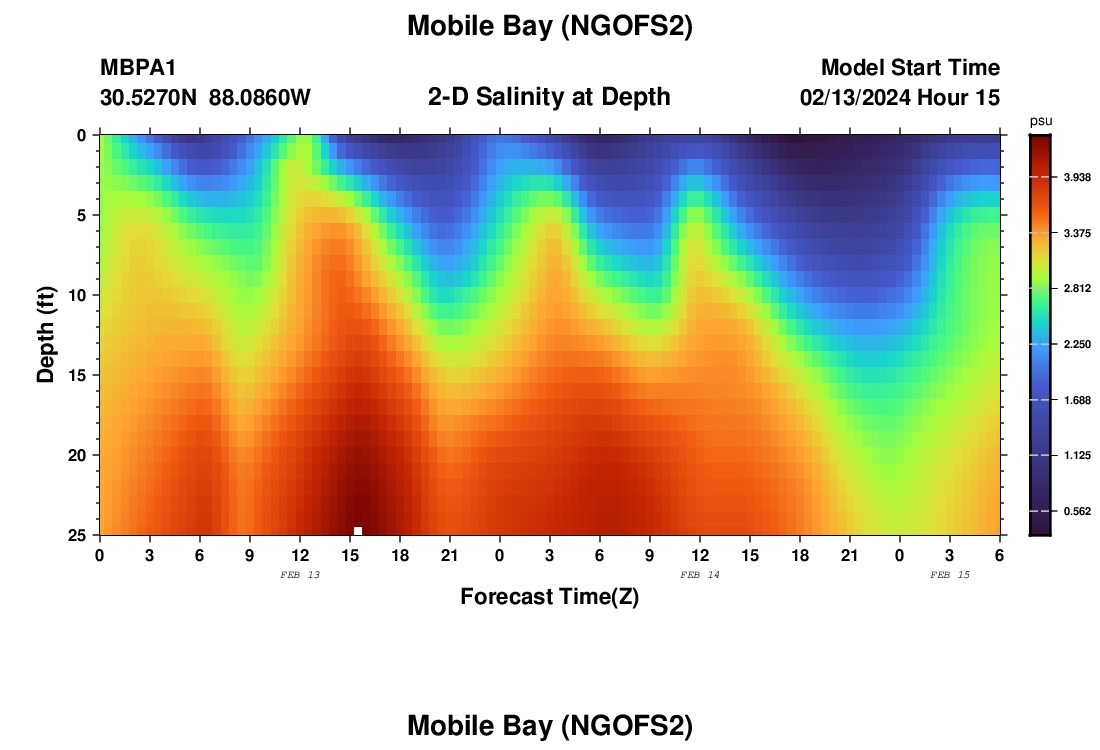 Mobile Bay (NGOFS2)

MBPA1
30.5270N 88.0860W

2-D Salinity at Depth

Model Start Time
02/13/2024 Hour 15

psu
3.938
3.375
2.812
2.250
1.688
1.125
0.562

Depth (ft)
0
5
10
15
20
25

0 3 6 9 12 15 18 21 0 3 6 9 12 15 18 21 0 3 6
FEB 13
FEB 14
FEB 15
Forecast Time(Z)

Mobile Bay (NGOFS2)